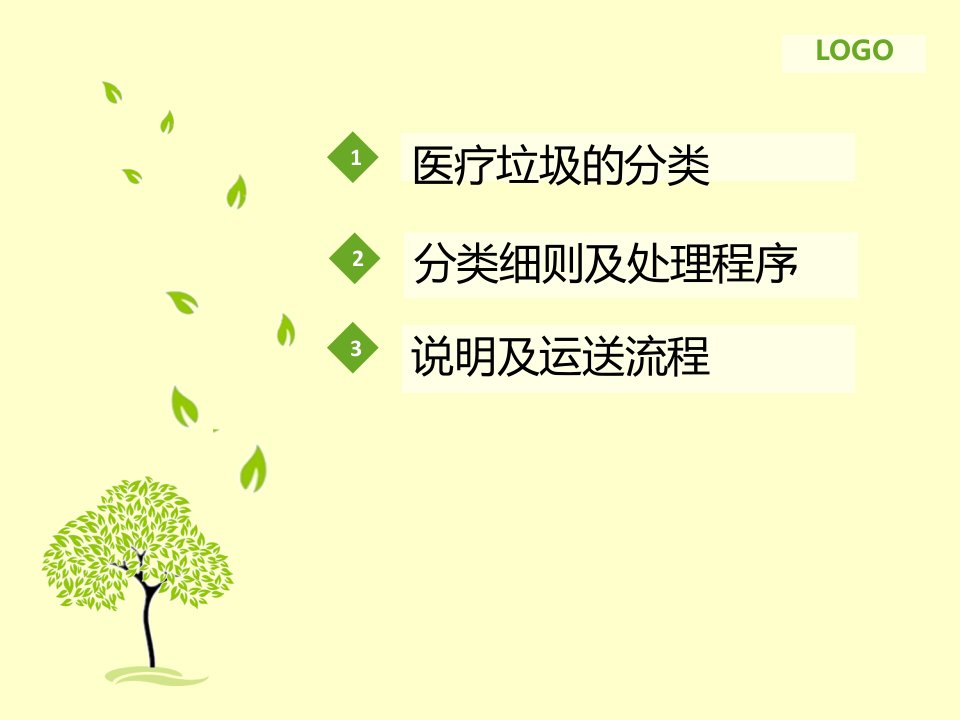 LOGO

1 医疗垃圾的分类

2 分类细则及处理程序

3 说明及运送流程